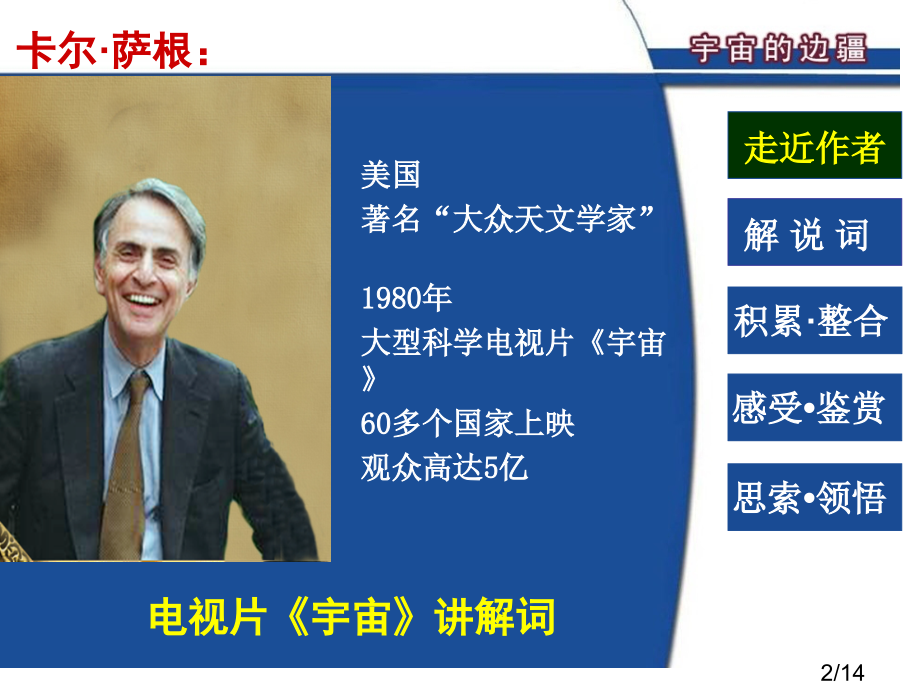 卡尔·萨根：

宇宙的边疆

美国
著名“大众天文学家”

1980年
大型科学电视片《宇宙》
60多个国家上映
观众高达5亿

走近作者

解 说 词

积累·整合

感受•鉴赏

思索•领悟

电视片《宇宙》讲解词

2/14